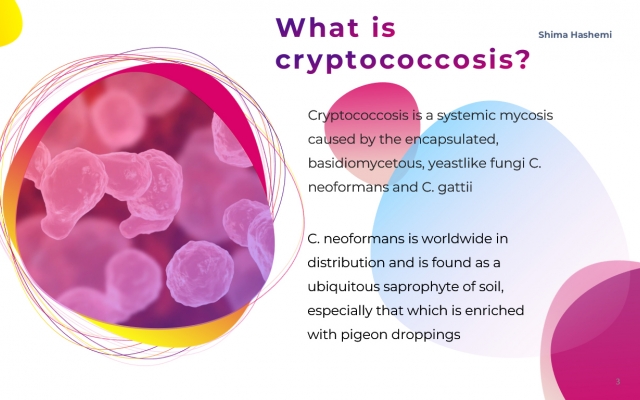 What is cryptococcosis?

Shima Hashemi

Cryptococcosis is a systemic mycosis caused by the encapsulated, basidiomycetous, yeastlike fungi C. neoformans and C. gattii

C. neoformans is worldwide in distribution and is found as a ubiquitous saprophyte of soil, especially that which is enriched with pigeon droppings

3